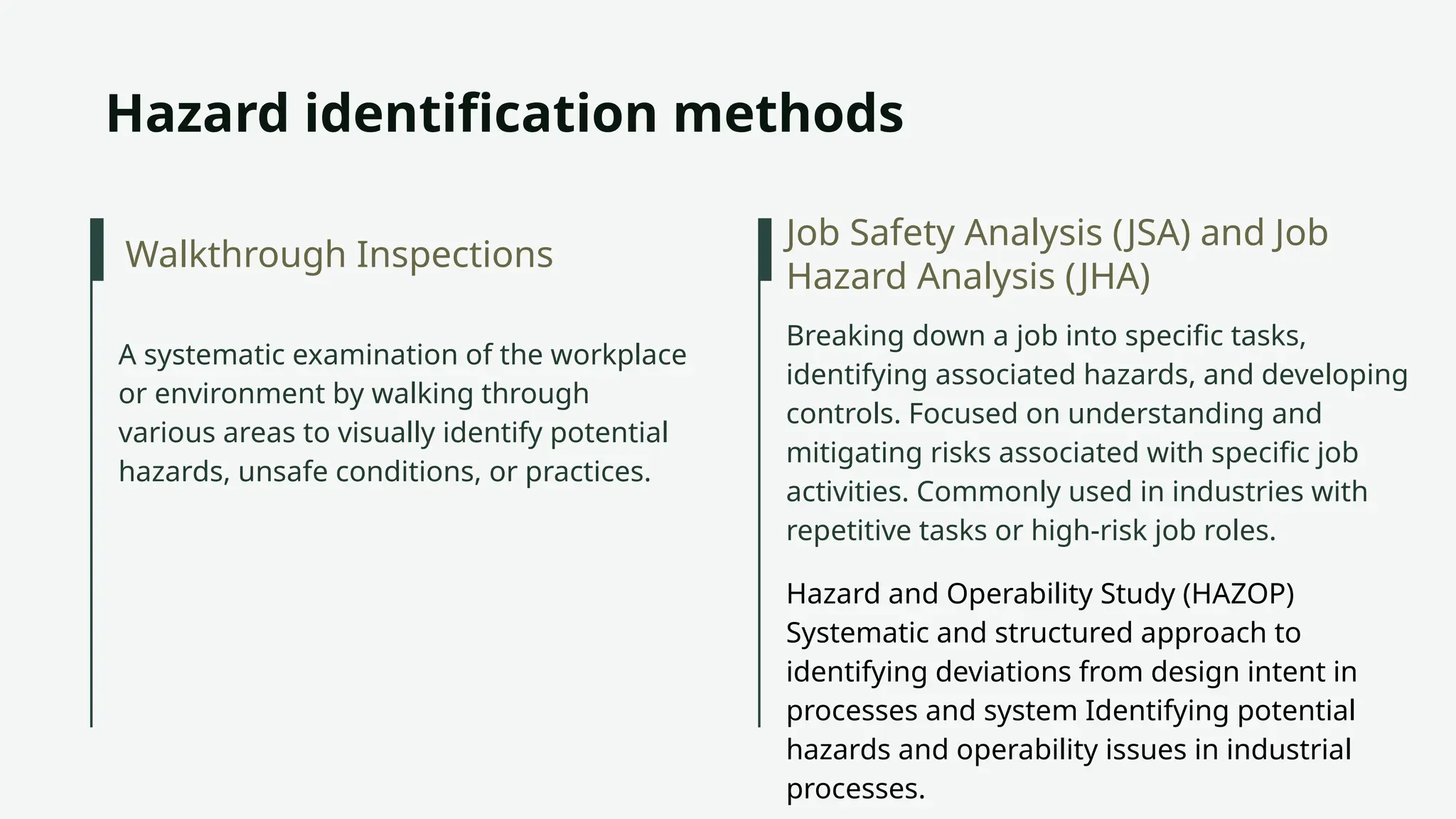 Hazard identification methods

Walkthrough Inspections

A systematic examination of the workplace or environment by walking through various areas to visually identify potential hazards, unsafe conditions, or practices.

Job Safety Analysis (JSA) and Job Hazard Analysis (JHA)

Breaking down a job into specific tasks, identifying associated hazards, and developing controls. Focused on understanding and mitigating risks associated with specific job activities. Commonly used in industries with repetitive tasks or high-risk job roles.

Hazard and Operability Study (HAZOP) Systematic and structured approach to identifying deviations from design intent in processes and system Identifying potential hazards and operability issues in industrial processes.